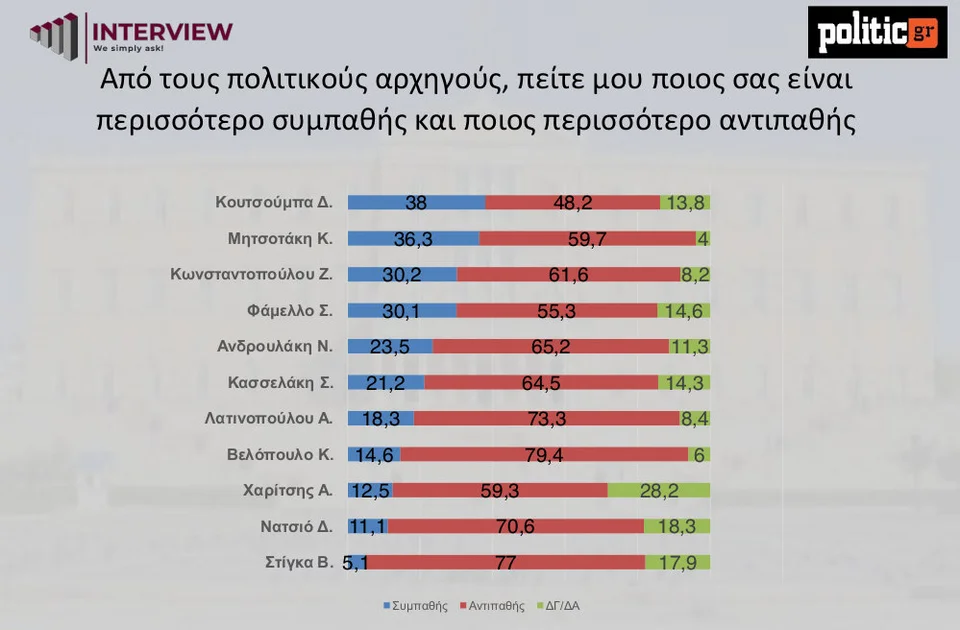 INTERVIEW
We simply ask!

politic.gr

Από τους πολιτικούς αρχηγούς, πείτε μου ποιος σας είναι περισσότερο συμπαθής και ποιος περισσότερο αντιπαθής

| | Συμπαθής | Αντιπαθής | ΔΓ/ΔΑ |
|---|---|---|---|
| Κουτσούμπα Δ. | 38 | 48,2 | 13,8 |
| Μητσοτάκη Κ. | 36,3 | 59,7 | 4 |
| Κωνσταντοπούλου Ζ. | 30,2 | 61,6 | 8,2 |
| Φάμελλο Σ. | 30,1 | 55,3 | 14,6 |
| Ανδρουλάκη Ν. | 23,5 | 65,2 | 11,3 |
| Κασσελάκη Σ. | 21,2 | 64,5 | 14,3 |
| Λατινοπούλου Α. | 18,3 | 73,3 | 8,4 |
| Βελόπουλο Κ. | 14,6 | 79,4 | 6 |
| Χαρίτσης Α. | 12,5 | 59,3 | 28,2 |
| Νατσιό Δ. | 11,1 | 70,6 | 18,3 |
| Στίγκα Β. | 5,1 | 77 | 17,9 |

Συμπαθής Αντιπαθής ΔΓ/ΔΑ